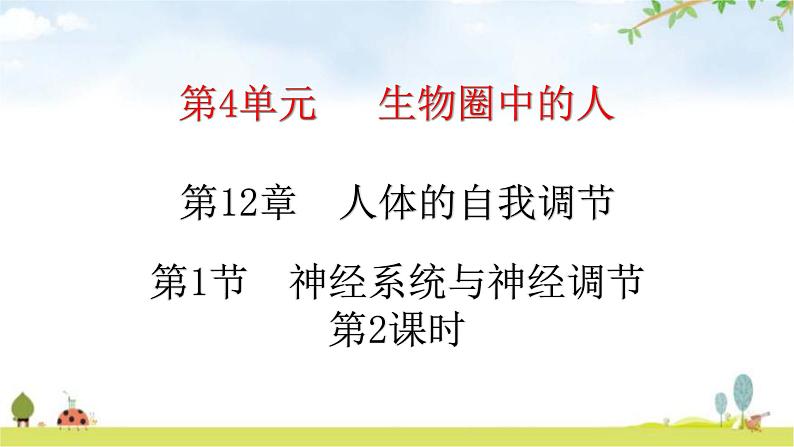 第4单元　生物圈中的人

第12章　人体的自我调节

第1节　神经系统与神经调节
第2课时